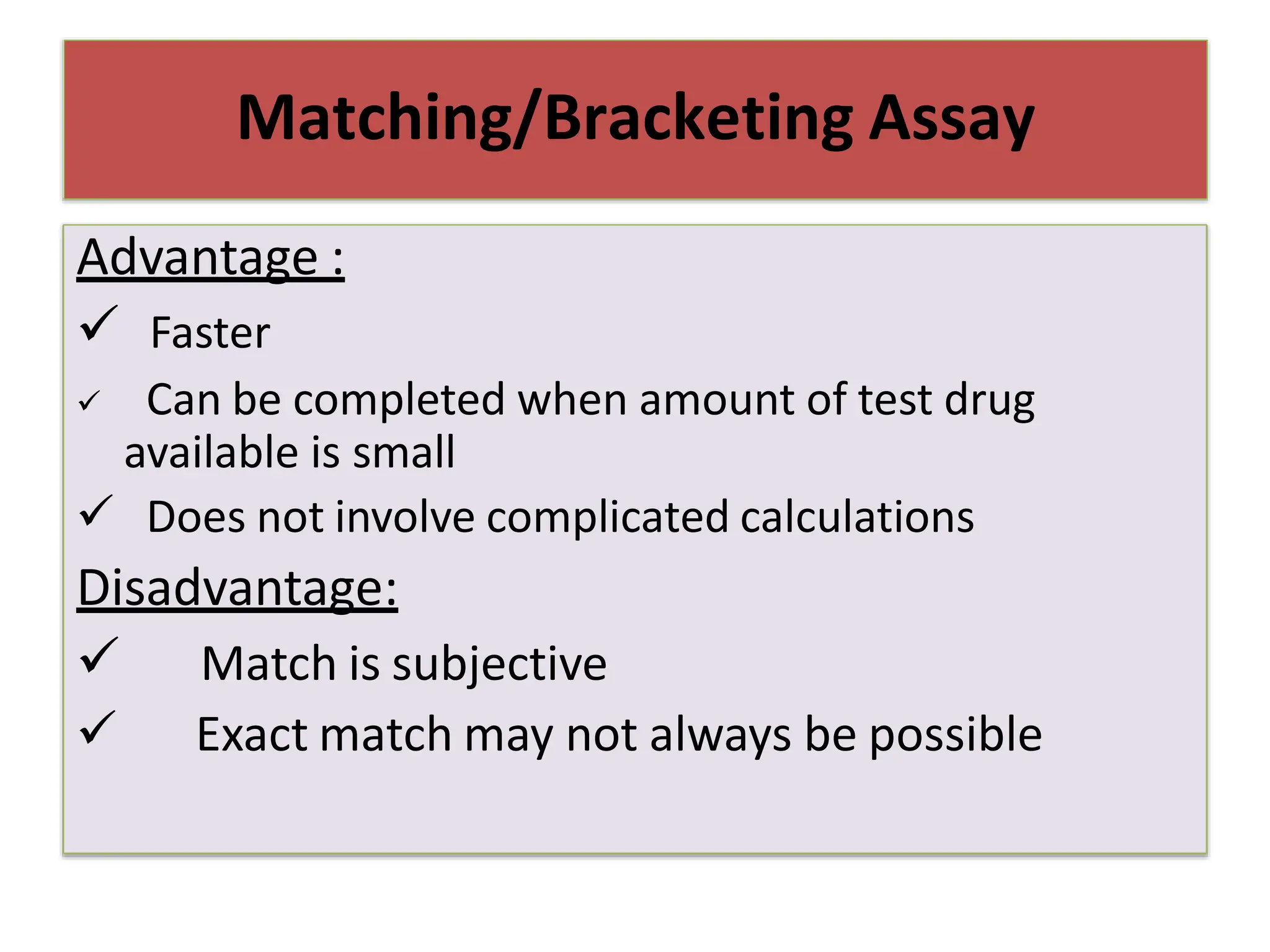 Matching/Bracketing Assay

Advantage :

✓ Faster

✓ Can be completed when amount of test drug available is small

✓ Does not involve complicated calculations

Disadvantage:

✓ Match is subjective

✓ Exact match may not always be possible